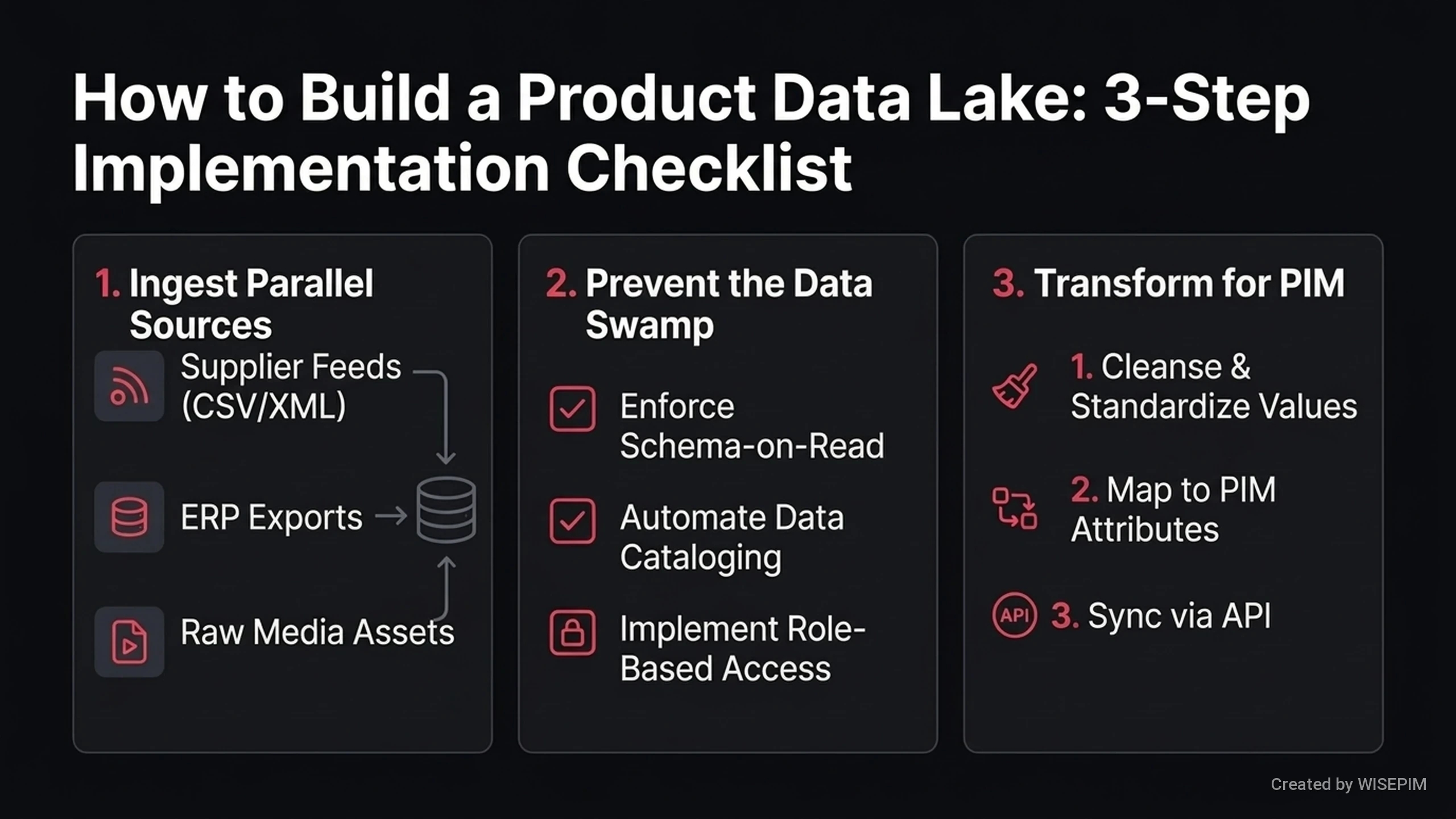 How to Build a Product Data Lake: 3-Step Implementation Checklist

1. Ingest Parallel Sources

Supplier Feeds (CSV/XML)

ERP Exports

Raw Media Assets

2. Prevent the Data Swamp

Enforce Schema-on-Read

Automate Data Cataloging

Implement Role-Based Access

3. Transform for PIM

1. Cleanse & Standardize Values

2. Map to PIM Attributes

API 3. Sync via API

Created by WISEPIM